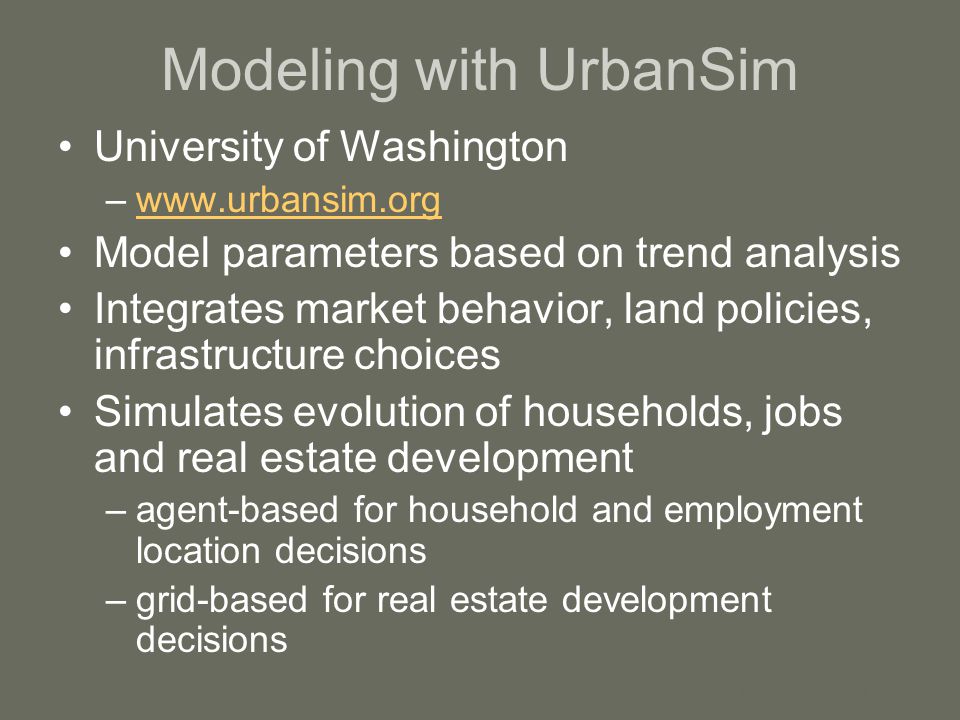 Modeling with UrbanSim

• University of Washington
– www.urbansim.org
• Model parameters based on trend analysis
• Integrates market behavior, land policies, infrastructure choices
• Simulates evolution of households, jobs and real estate development
– agent-based for household and employment location decisions
– grid-based for real estate development decisions